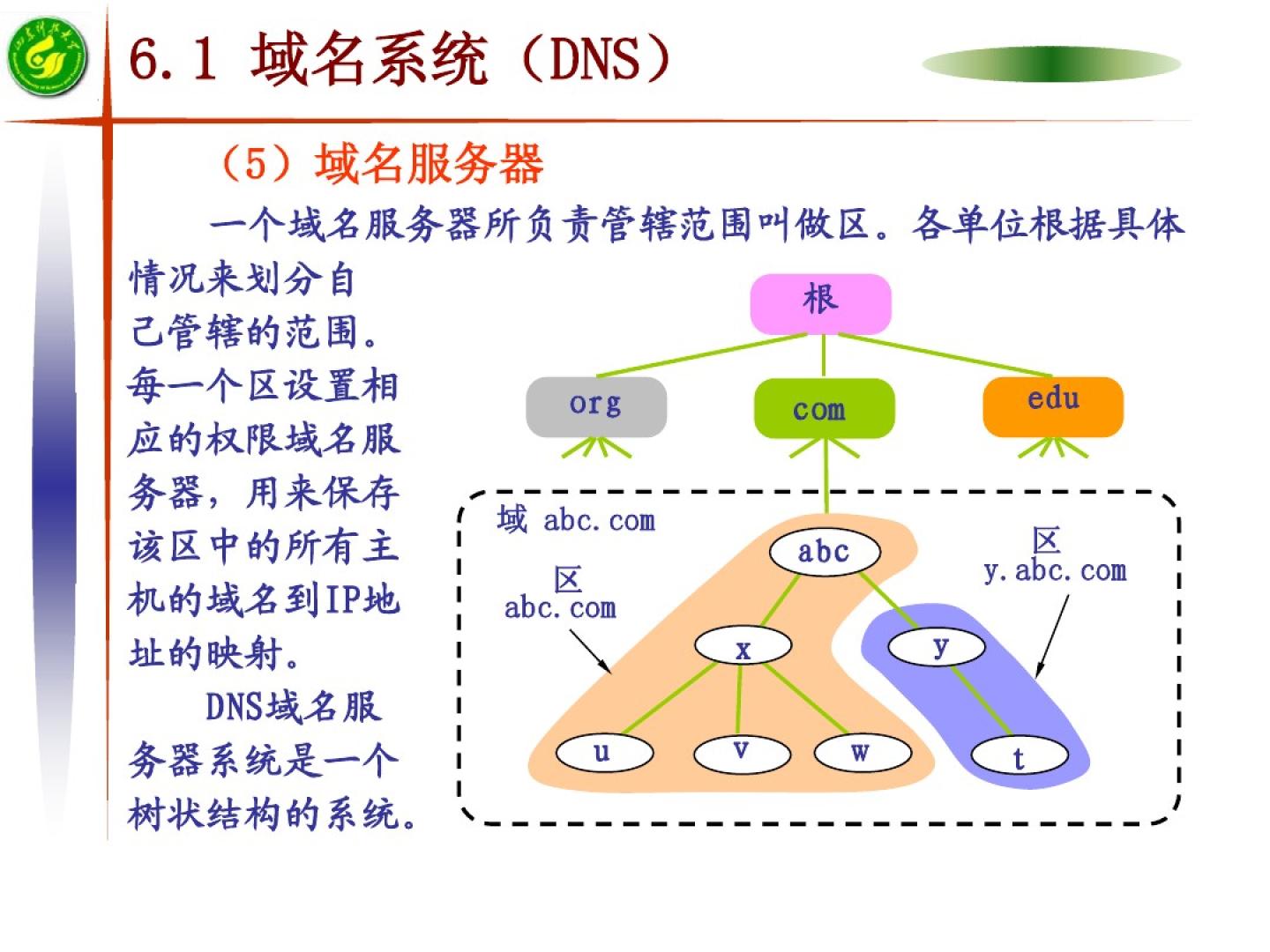 6.1 域名系统（DNS）

（5）域名服务器

一个域名服务器所负责管辖范围叫做区。各单位根据具体情况来划分自己管辖的范围。每一个区设置相应的权限域名服务器，用来保存该区中的所有主机的域名到IP地址的映射。

DNS域名服务器系统是一个树状结构的系统。

根
org
com
edu
域 abc.com
区
abc.com
区
y.abc.com
abc
x
y
u
v
w
t